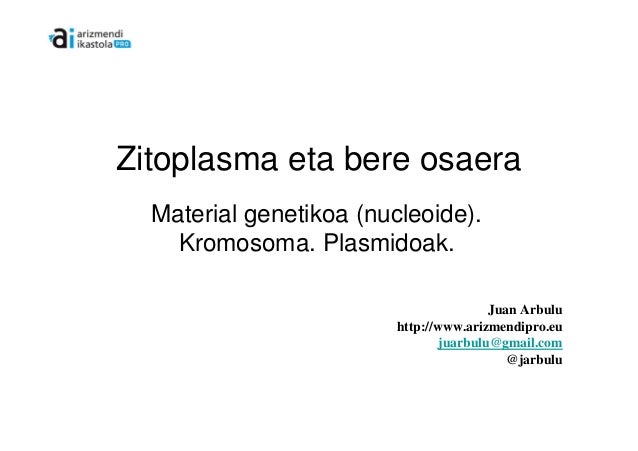 ai arizmendi ikastola PRO

Zitoplasma eta bere osaera

Material genetikoa (nucleoide). Kromosoma. Plasmidoak.

Juan Arbulu
http://www.arizmendipro.eu
juarbulu@gmail.com
@jarbulu